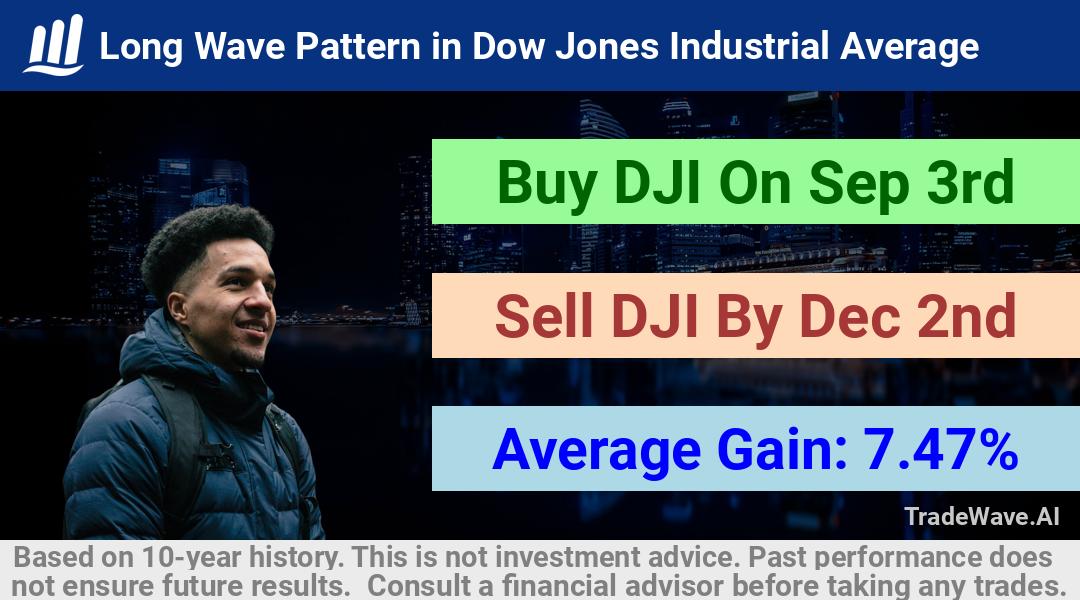 Long Wave Pattern in Dow Jones Industrial Average

Buy DJI On Sep 3rd

Sell DJI By Dec 2nd

Average Gain: 7.47%

TradeWave.AI

Based on 10-year history. This is not investment advice. Past performance does not ensure future results. Consult a financial advisor before taking any trades.